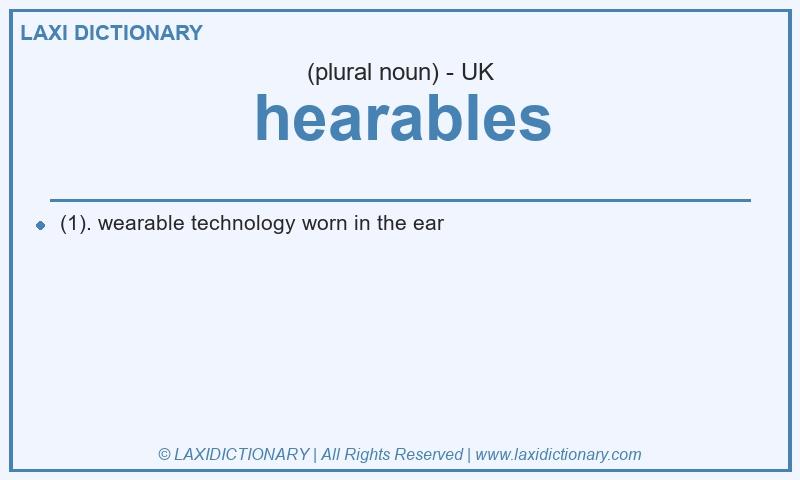 LAXI DICTIONARY

(plural noun) - UK

hearables

(1). wearable technology worn in the ear

© LAXIDICTIONARY | All Rights Reserved | www.laxidictionary.com